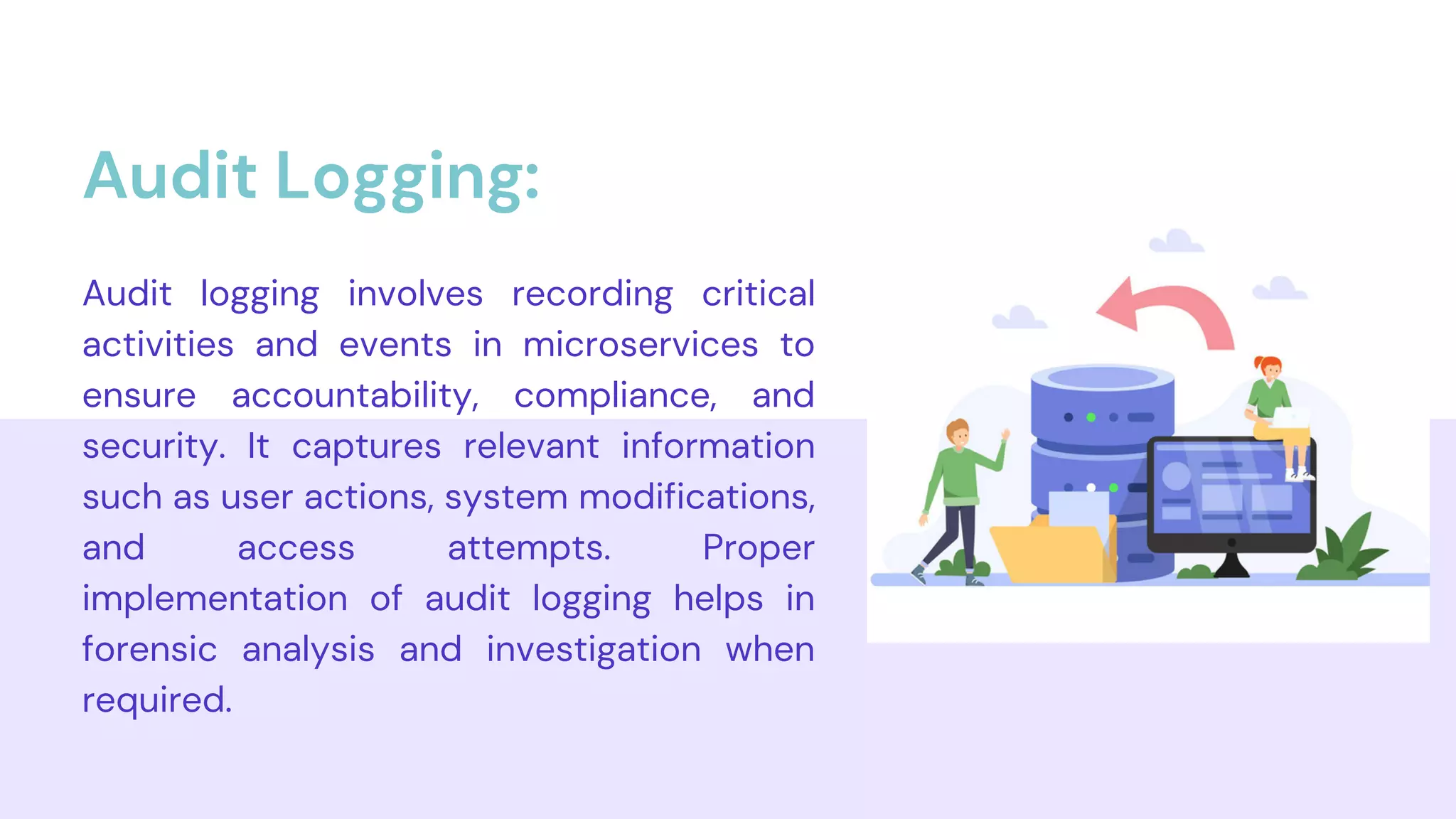 Audit Logging:

Audit logging involves recording critical activities and events in microservices to ensure accountability, compliance, and security. It captures relevant information such as user actions, system modifications, and access attempts. Proper implementation of audit logging helps in forensic analysis and investigation when required.